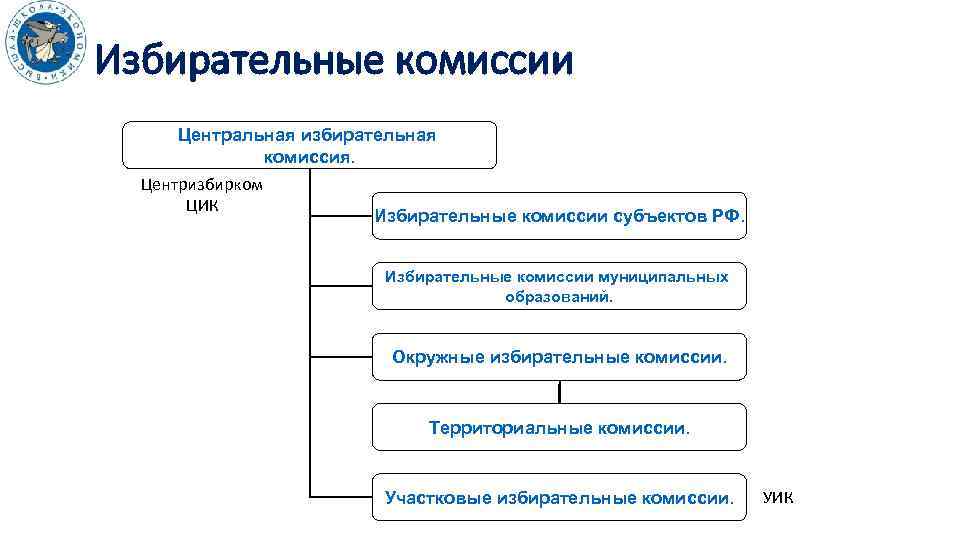 Избирательные комиссии

Центральная избирательная комиссия.

Центризбирком
ЦИК

Избирательные комиссии субъектов РФ.

Избирательные комиссии муниципальных образований.

Окружные избирательные комиссии.

Территориальные комиссии.

Участковые избирательные комиссии.

УИК